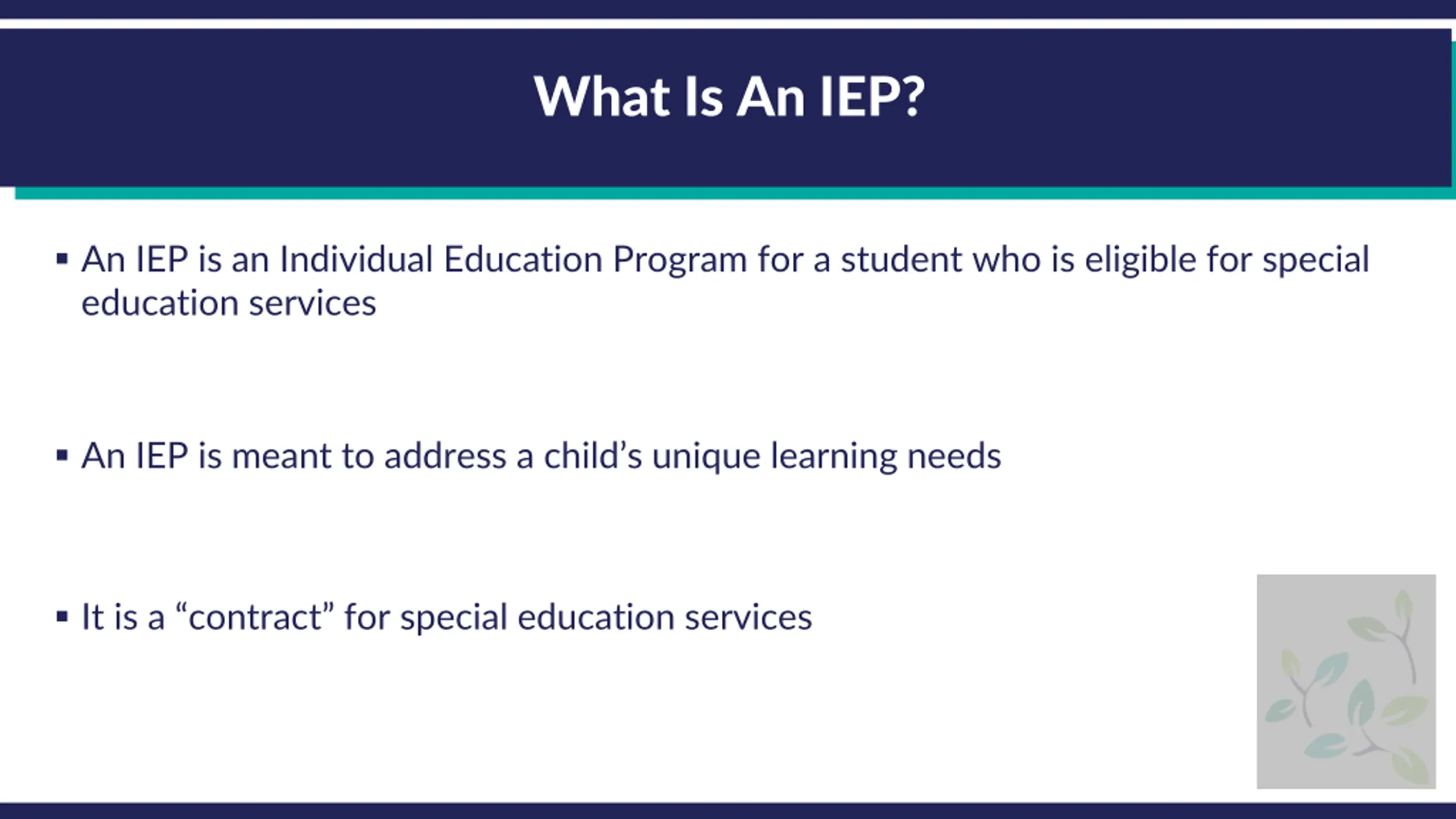 What Is An IEP?

▪ An IEP is an Individual Education Program for a student who is eligible for special education services

▪ An IEP is meant to address a child’s unique learning needs

▪ It is a “contract” for special education services